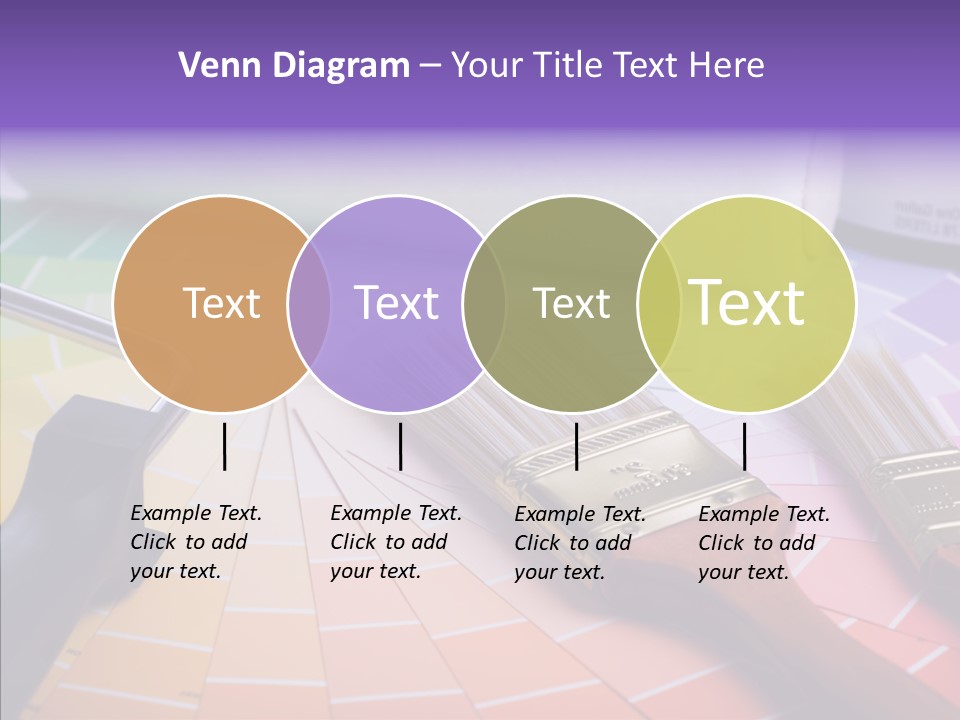 Venn Diagram – Your Title Text Here

Text

Text

Text

Text

Example Text. Click to add your text.

Example Text. Click to add your text.

Example Text. Click to add your text.

Example Text. Click to add your text.